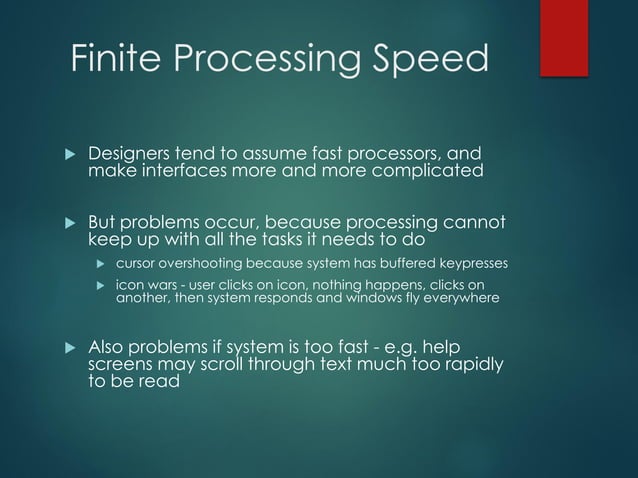 Finite Processing Speed

Designers tend to assume fast processors, and make interfaces more and more complicated

But problems occur, because processing cannot keep up with all the tasks it needs to do

cursor overshooting because system has buffered keypresses

icon wars - user clicks on icon, nothing happens, clicks on another, then system responds and windows fly everywhere

Also problems if system is too fast - e.g. help screens may scroll through text much too rapidly to be read